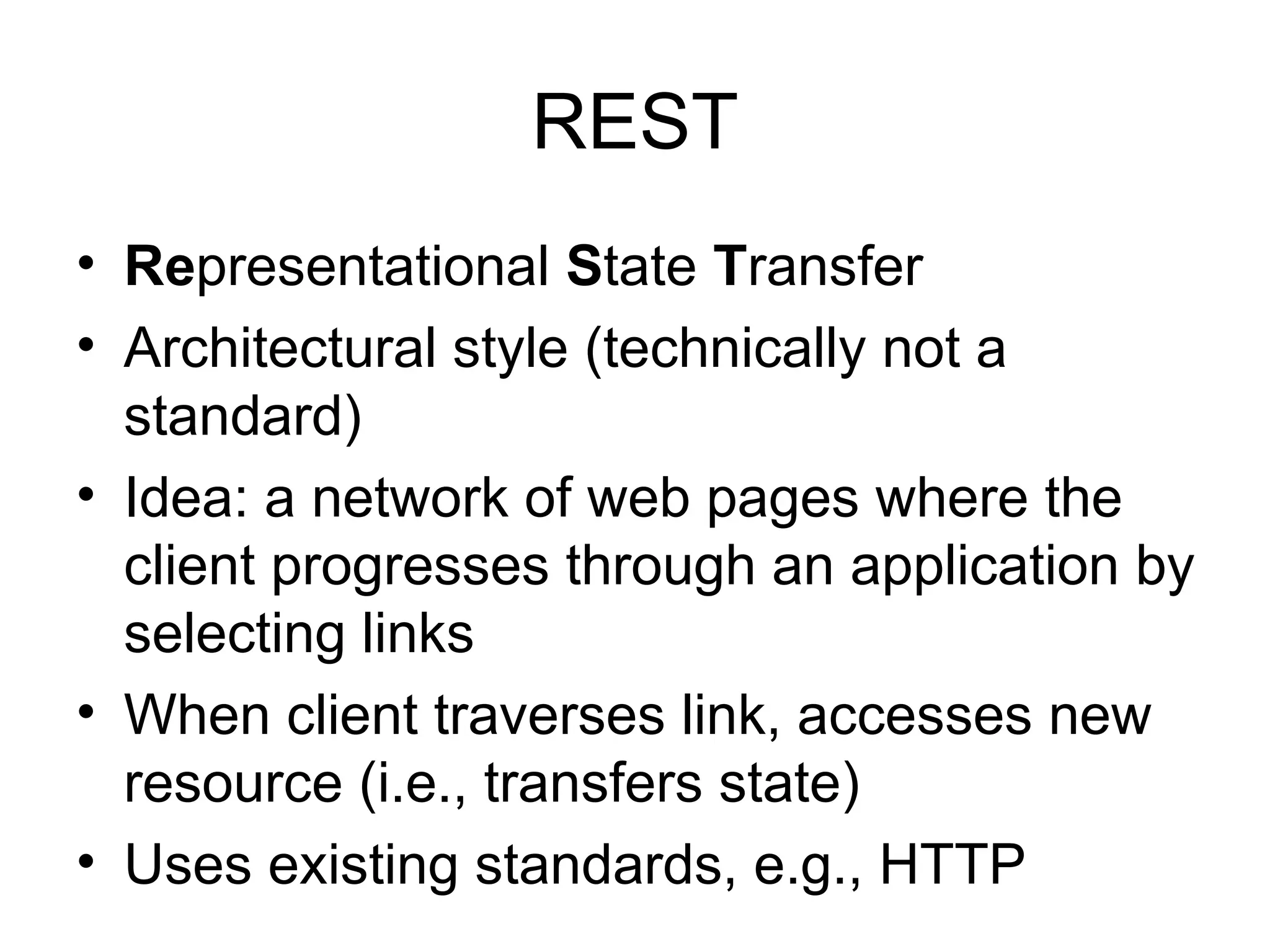 REST

• Representational State Transfer
• Architectural style (technically not a standard)
• Idea: a network of web pages where the client progresses through an application by selecting links
• When client traverses link, accesses new resource (i.e., transfers state)
• Uses existing standards, e.g., HTTP